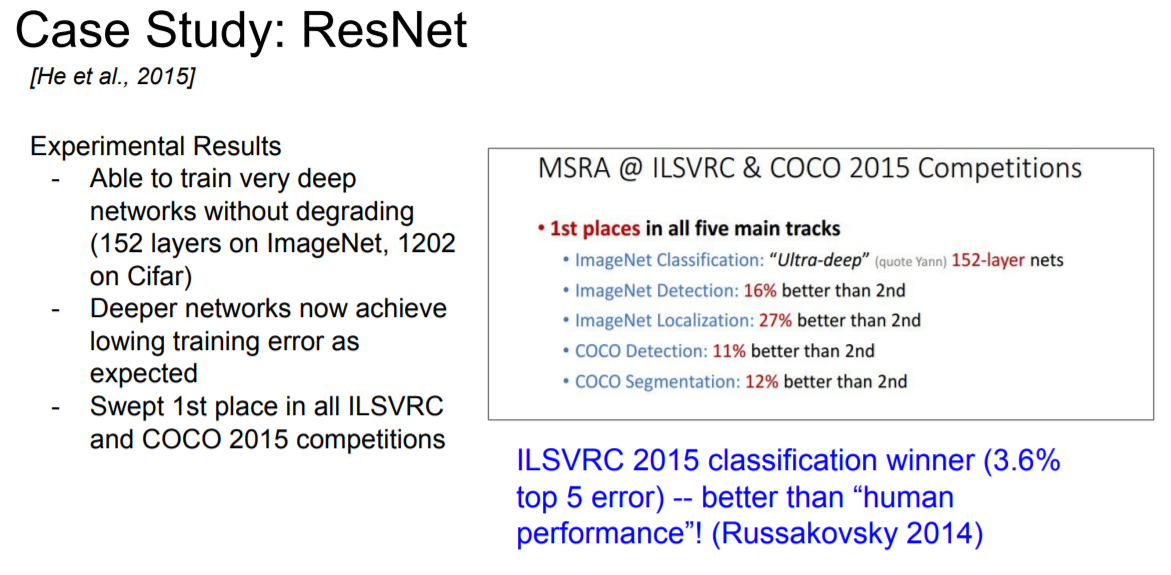 Case Study: ResNet
[He et al., 2015]

Experimental Results
- Able to train very deep networks without degrading (152 layers on ImageNet, 1202 on Cifar)
- Deeper networks now achieve lowing training error as expected
- Swept 1st place in all ILSVRC and COCO 2015 competitions

MSRA @ ILSVRC & COCO 2015 Competitions

• 1st places in all five main tracks
• ImageNet Classification: "Ultra-deep" (quote Yann) 152-layer nets
• ImageNet Detection: 16% better than 2nd
• ImageNet Localization: 27% better than 2nd
• COCO Detection: 11% better than 2nd
• COCO Segmentation: 12% better than 2nd

ILSVRC 2015 classification winner (3.6% top 5 error) -- better than "human performance"! (Russakovsky 2014)